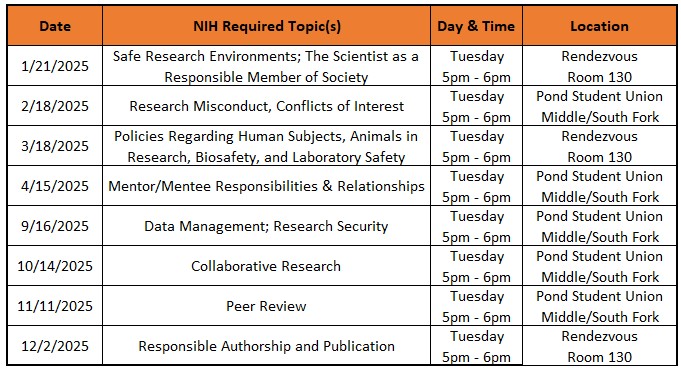 | Date | NIH Required Topic(s) | Day & Time | Location |
|---|---|---|---|
| 1/21/2025 | Safe Research Environments; The Scientist as a Responsible Member of Society | Tuesday 5pm - 6pm | Rendezvous Room 130 |
| 2/18/2025 | Research Misconduct, Conflicts of Interest | Tuesday 5pm - 6pm | Pond Student Union Middle/South Fork |
| 3/18/2025 | Policies Regarding Human Subjects, Animals in Research, Biosafety, and Laboratory Safety | Tuesday 5pm - 6pm | Rendezvous Room 130 |
| 4/15/2025 | Mentor/Mentee Responsibilities & Relationships | Tuesday 5pm - 6pm | Pond Student Union Middle/South Fork |
| 9/16/2025 | Data Management; Research Security | Tuesday 5pm - 6pm | Pond Student Union Middle/South Fork |
| 10/14/2025 | Collaborative Research | Tuesday 5pm - 6pm | Pond Student Union Middle/South Fork |
| 11/11/2025 | Peer Review | Tuesday 5pm - 6pm | Pond Student Union Middle/South Fork |
| 12/2/2025 | Responsible Authorship and Publication | Tuesday 5pm - 6pm | Rendezvous Room 130 |